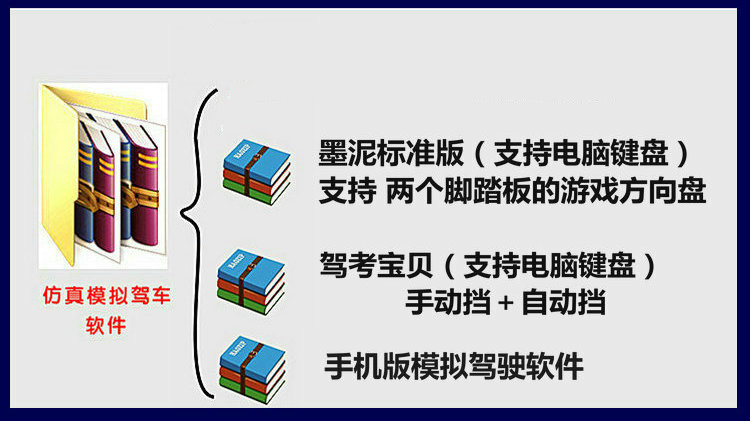 仿真模拟驾车软件

墨泥标准版（支持电脑键盘）
支持 两个脚踏板的游戏方向盘

驾考宝贝（支持电脑键盘）
手动挡 + 自动挡

手机版模拟驾驶软件